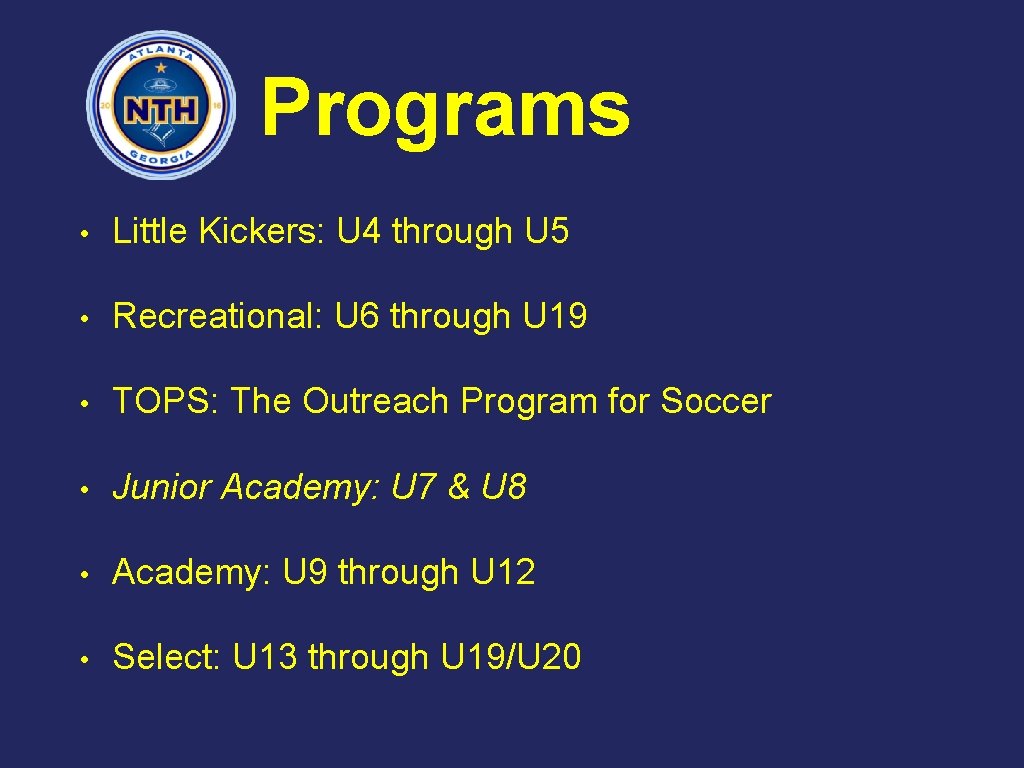 ATLANTA
20 NTH 16
GEORGIA

Programs

• Little Kickers: U4 through U5

• Recreational: U6 through U19

• TOPS: The Outreach Program for Soccer

• Junior Academy: U7 & U8

• Academy: U9 through U12

• Select: U13 through U19/U20